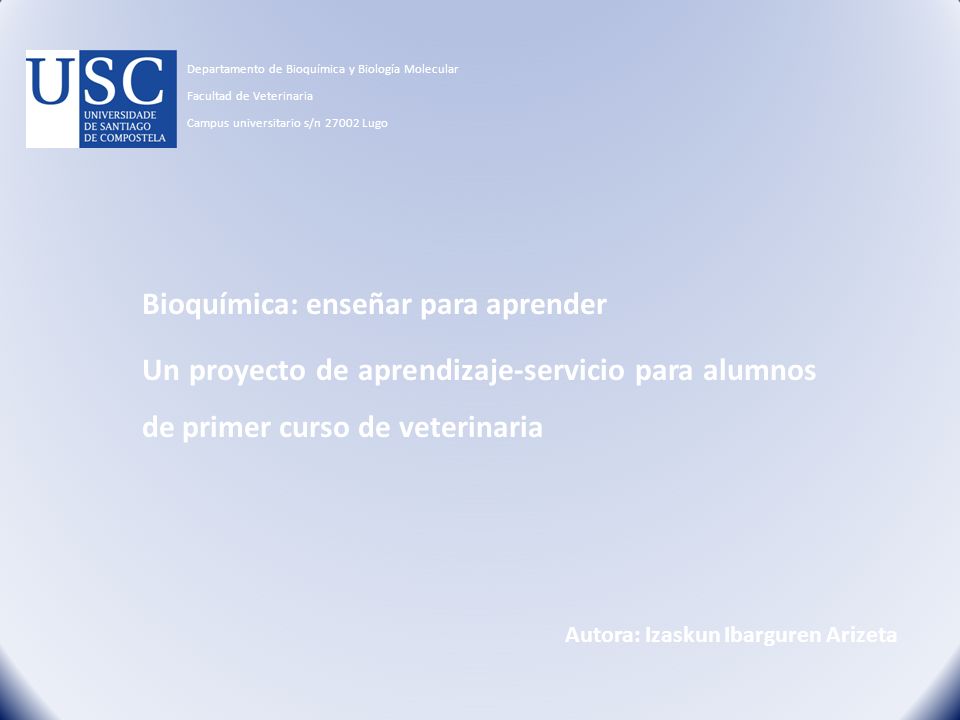 USC
UNIVERSIDADE DE SANTIAGO DE COMPOSTELA

Departamento de Bioquímica y Biología Molecular

Facultad de Veterinaria

Campus universitario s/n 27002 Lugo

Bioquímica: enseñar para aprender

Un proyecto de aprendizaje-servicio para alumnos de primer curso de veterinaria

Autora: Izaskun Ibarguren Arizeta